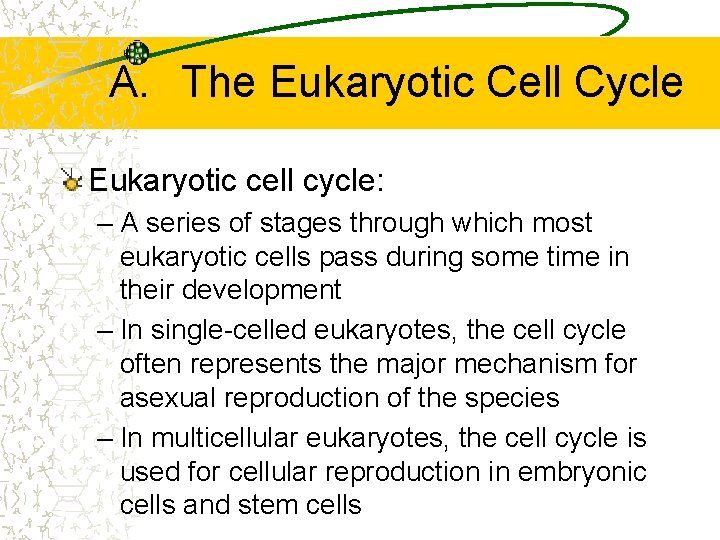 A. The Eukaryotic Cell Cycle

Eukaryotic cell cycle:

– A series of stages through which most eukaryotic cells pass during some time in their development

– In single-celled eukaryotes, the cell cycle often represents the major mechanism for asexual reproduction of the species

– In multicellular eukaryotes, the cell cycle is used for cellular reproduction in embryonic cells and stem cells